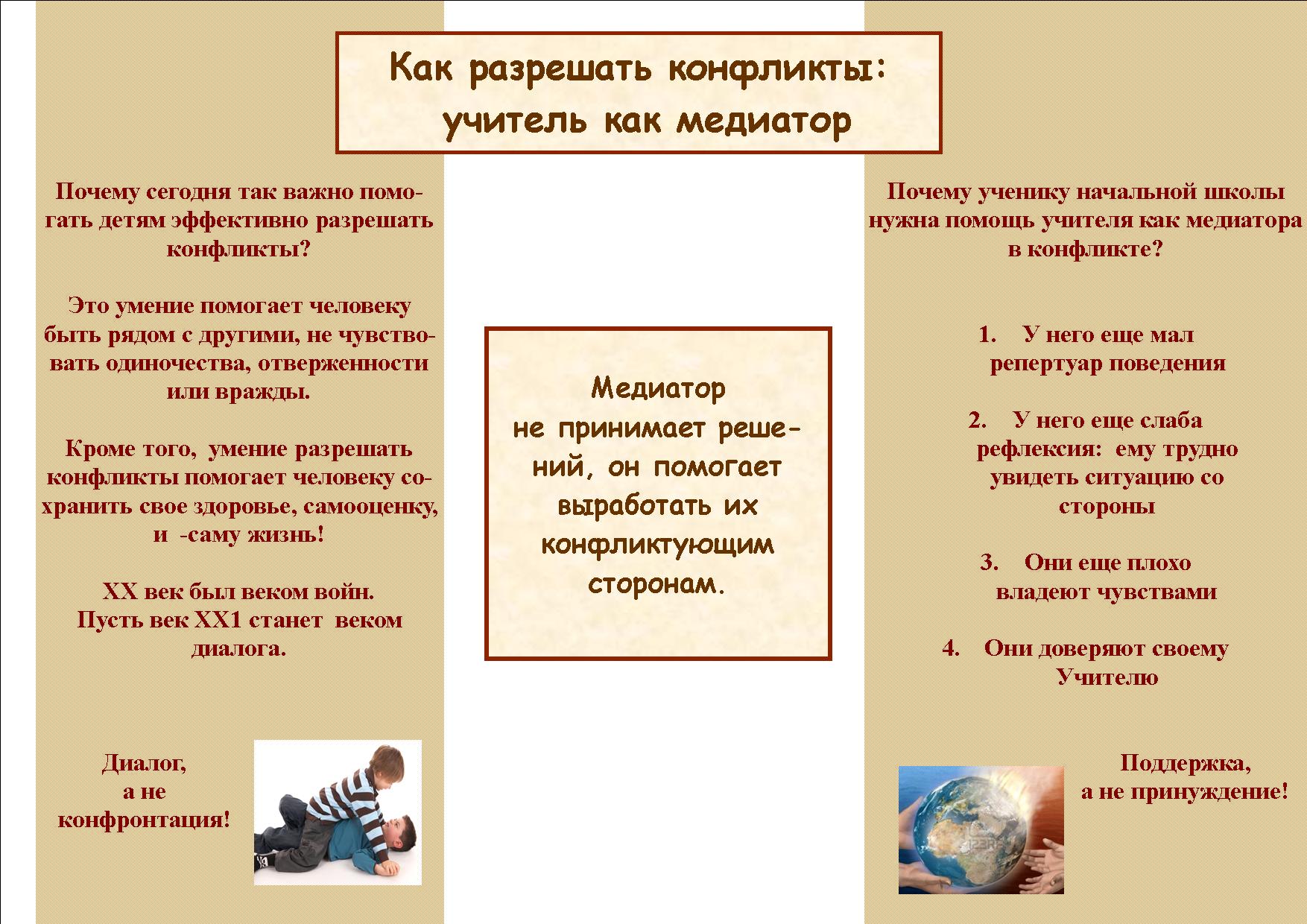 Как разрешать конфликты: учитель как медиатор

Почему сегодня так важно помогать детям эффективно разрешать конфликты?

Это умение помогает человеку быть рядом с другими, не чувствовать одиночества, отверженности или вражды.

Кроме того, умение разрешать конфликты помогает человеку сохранить свое здоровье, самооценку, и -саму жизнь!

XX век был веком войн. Пусть век XX1 станет веком диалога.

Диалог, а не конфронтация!

Медиатор не принимает решений, он помогает выработать их конфликтующим сторонам.

Почему ученику начальной школы нужна помощь учителя как медиатора в конфликте?

1. У него еще мал репертуар поведения

2. У него еще слаба рефлексия: ему трудно увидеть ситуацию со стороны

3. Они еще плохо владеют чувствами

4. Они доверяют своему Учителю

Поддержка, а не принуждение!